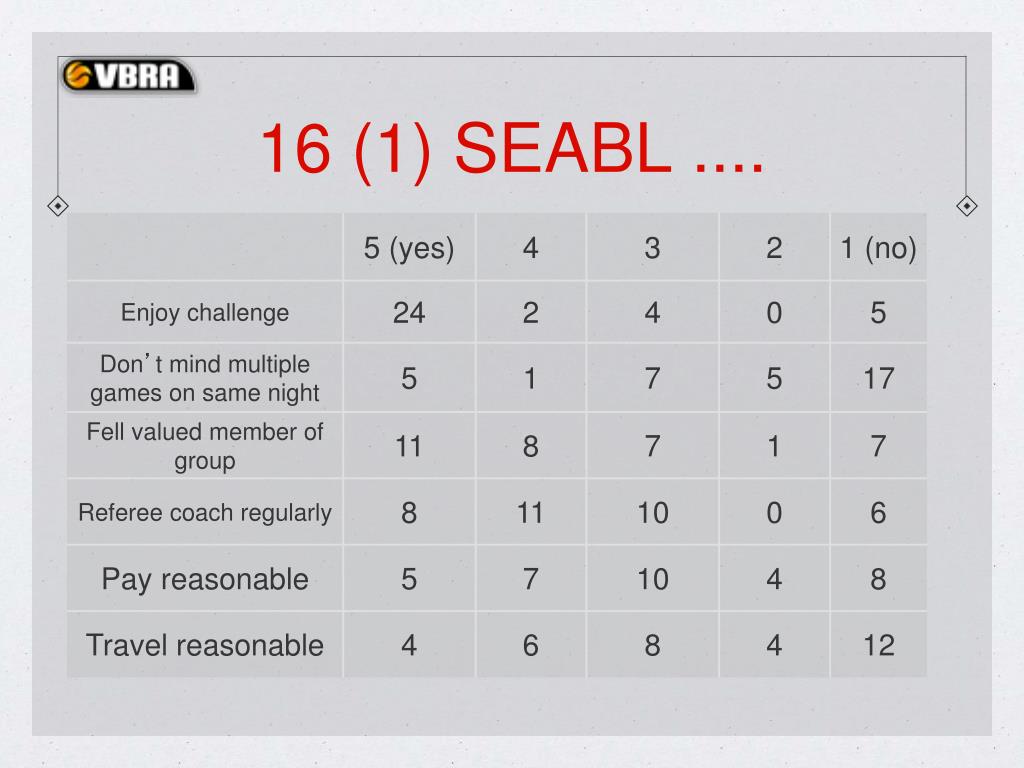 VBRA

16 (1) SEABL ....

| | 5 (yes) | 4 | 3 | 2 | 1 (no) |
|---|---|---|---|---|---|
| Enjoy challenge | 24 | 2 | 4 | 0 | 5 |
| Don’t mind multiple games on same night | 5 | 1 | 7 | 5 | 17 |
| Fell valued member of group | 11 | 8 | 7 | 1 | 7 |
| Referee coach regularly | 8 | 11 | 10 | 0 | 6 |
| Pay reasonable | 5 | 7 | 10 | 4 | 8 |
| Travel reasonable | 4 | 6 | 8 | 4 | 12 |